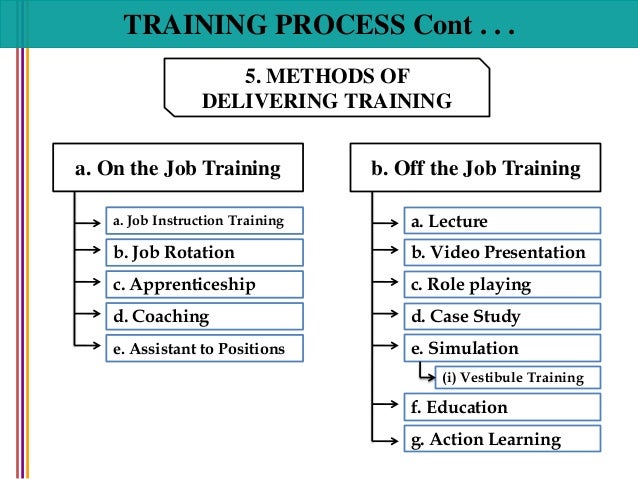 TRAINING PROCESS Cont . . .

5. METHODS OF DELIVERING TRAINING

a. On the Job Training

a. Job Instruction Training

b. Job Rotation

c. Apprenticeship

d. Coaching

e. Assistant to Positions

b. Off the Job Training

a. Lecture

b. Video Presentation

c. Role playing

d. Case Study

e. Simulation

(i) Vestibule Training

f. Education

g. Action Learning